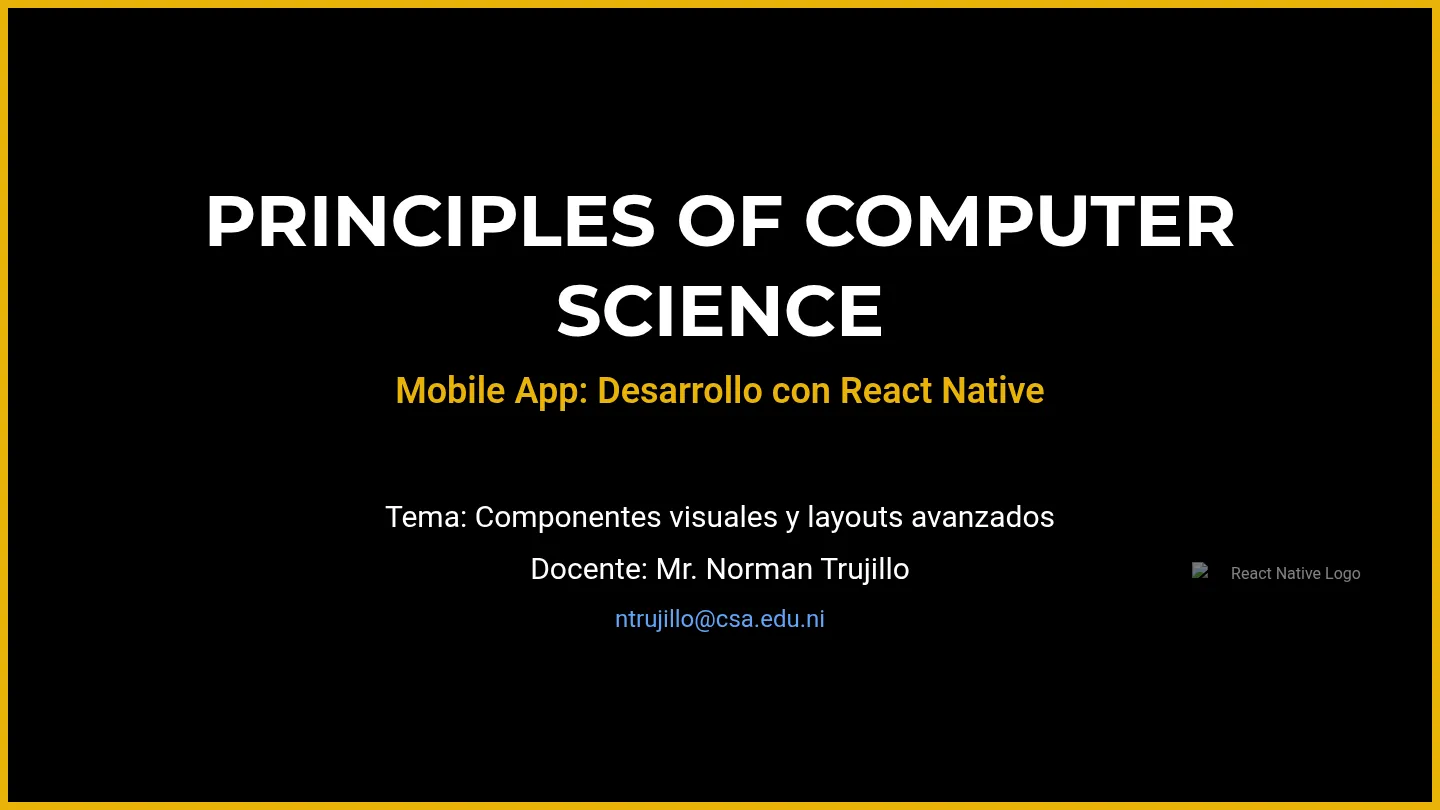 PRINCIPLES OF COMPUTER SCIENCE

Mobile App: Desarrollo con React Native

Tema: Componentes visuales y layouts avanzados

Docente: Mr. Norman Trujillo

ntrujillo@csa.edu.ni

React Native Logo